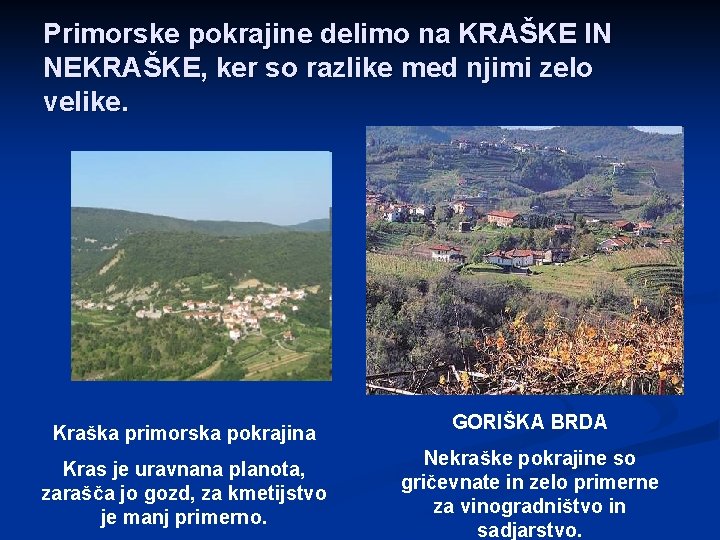 Primorske pokrajine delimo na KRAŠKE IN NEKRAŠKE, ker so razlike med njimi zelo velike.

Kraška primorska pokrajina

Kras je uravnana planota, zarašča jo gozd, za kmetijstvo je manj primerno.

GORIŠKA BRDA

Nekraške pokrajine so gričevnate in zelo primerne za vinogradništvo in sadjarstvo.